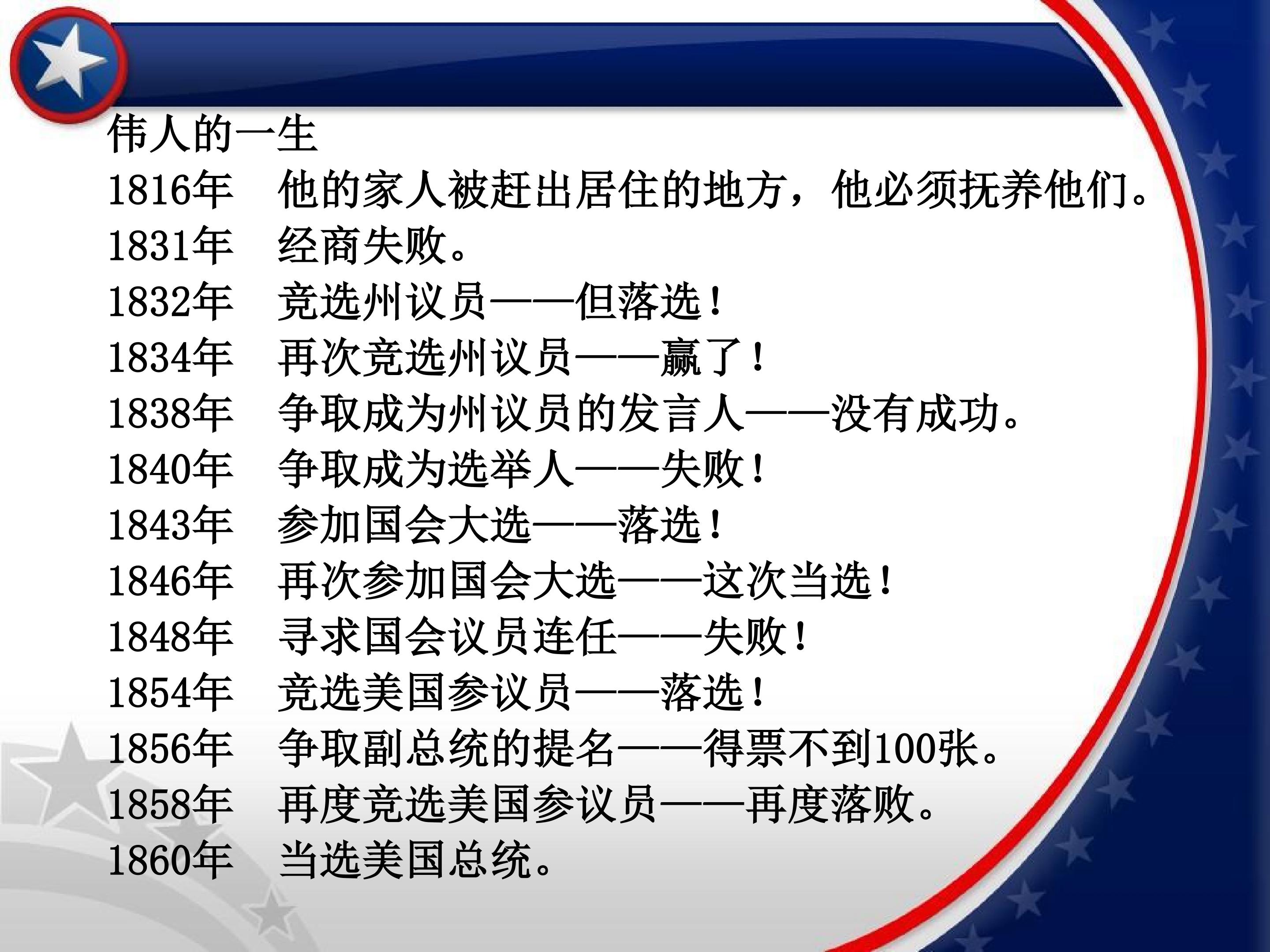 伟人的一生

1816年 他的家人被赶出居住的地方，他必须抚养他们。
1831年 经商失败。
1832年 竞选州议员——但落选！
1834年 再次竞选州议员——赢了！
1838年 争取成为州议员的发言人——没有成功。
1840年 争取成为选举人——失败！
1843年 参加国会大选——落选！
1846年 再次参加国会大选——这次当选！
1848年 寻求国会议员连任——失败！
1854年 竞选美国参议员——落选！
1856年 争取副总统的提名——得票不到100张。
1858年 再度竞选美国参议员——再度落败。
1860年 当选美国总统。